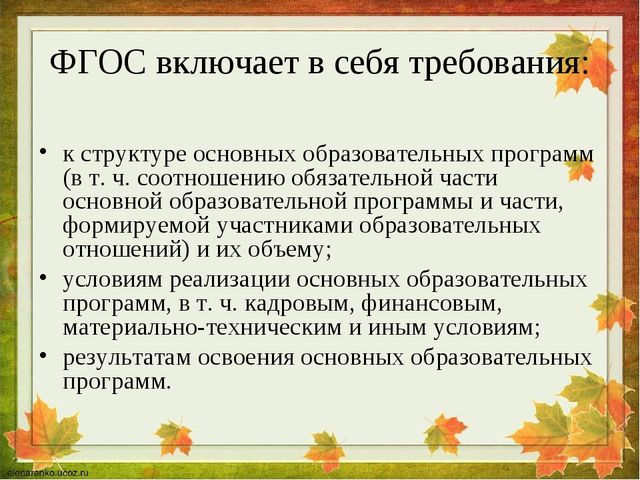 ФГОС включает в себя требования:

• к структуре основных образовательных программ (в т. ч. соотношению обязательной части основной образовательной программы и части, формируемой участниками образовательных отношений) и их объему;
• условиям реализации основных образовательных программ, в т. ч. кадровым, финансовым, материально-техническим и иным условиям;
• результатам освоения основных образовательных программ.

elenaranko.ucoz.ru